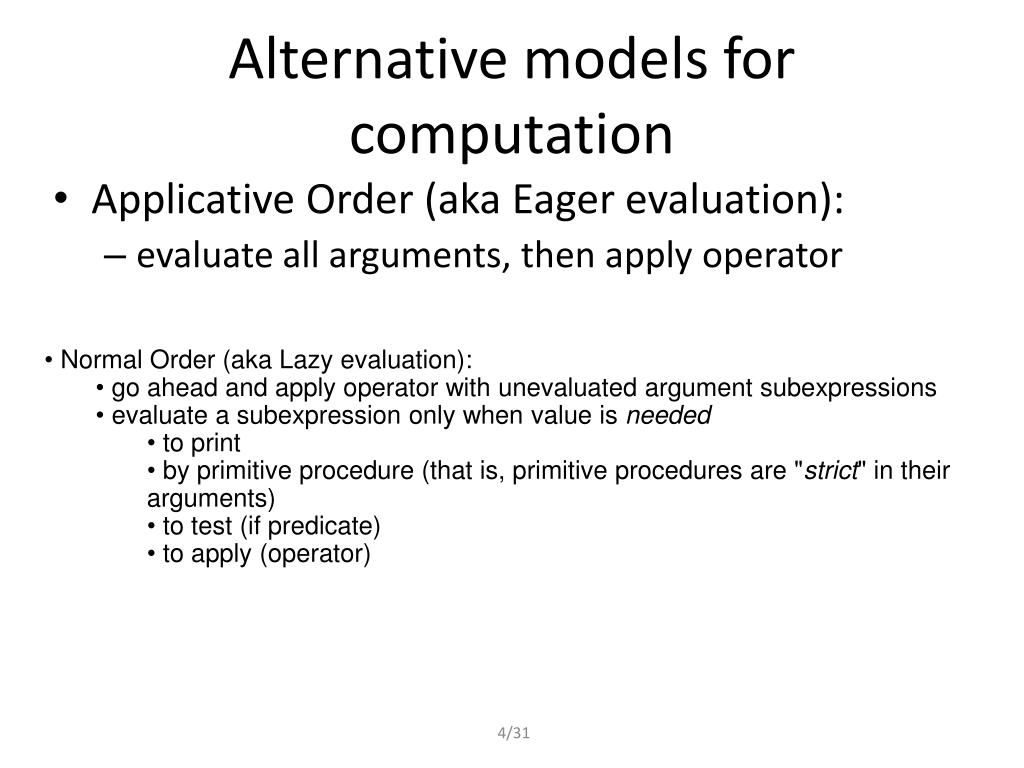 Alternative models for computation

• Applicative Order (aka Eager evaluation):
– evaluate all arguments, then apply operator

• Normal Order (aka Lazy evaluation):
• go ahead and apply operator with unevaluated argument subexpressions
• evaluate a subexpression only when value is needed
• to print
• by primitive procedure (that is, primitive procedures are "strict" in their arguments)
• to test (if predicate)
• to apply (operator)

4/31